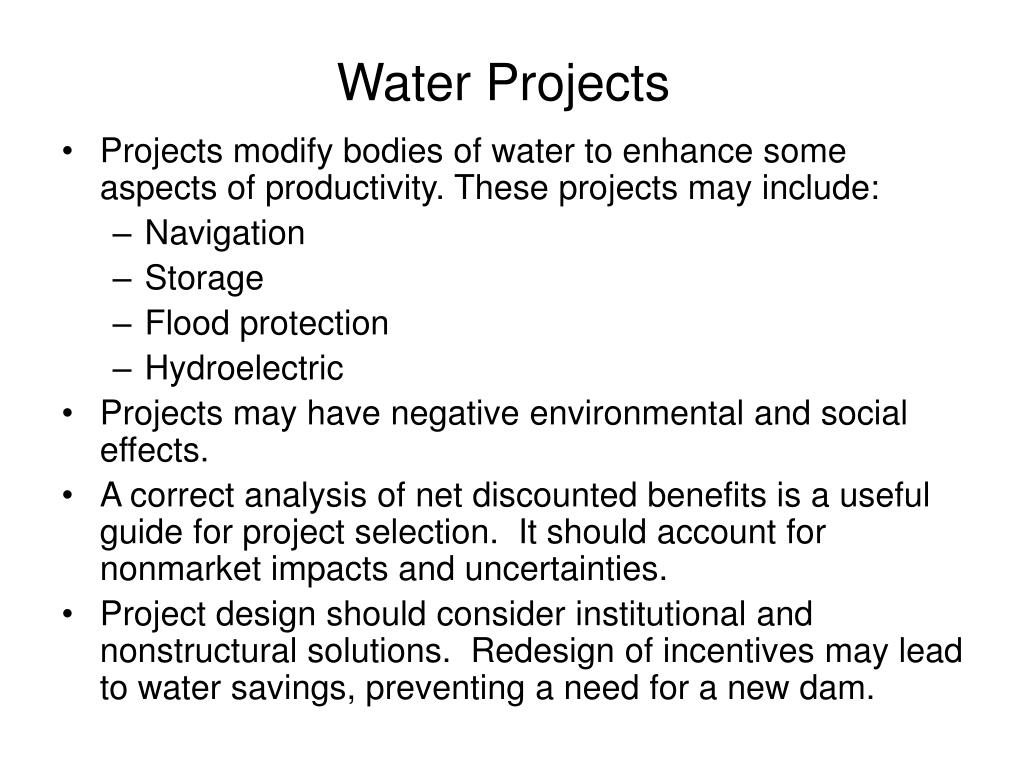 Water Projects

• Projects modify bodies of water to enhance some aspects of productivity. These projects may include:
– Navigation
– Storage
– Flood protection
– Hydroelectric
• Projects may have negative environmental and social effects.
• A correct analysis of net discounted benefits is a useful guide for project selection. It should account for nonmarket impacts and uncertainties.
• Project design should consider institutional and nonstructural solutions. Redesign of incentives may lead to water savings, preventing a need for a new dam.